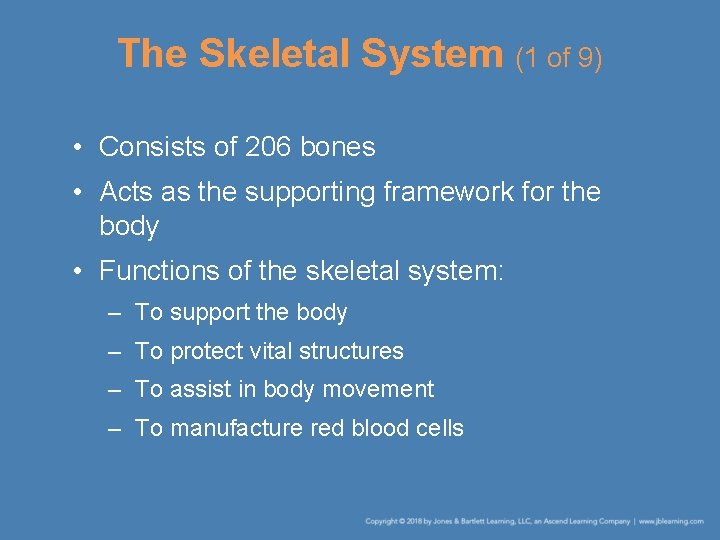 The Skeletal System (1 of 9)

• Consists of 206 bones
• Acts as the supporting framework for the body
• Functions of the skeletal system:
– To support the body
– To protect vital structures
– To assist in body movement
– To manufacture red blood cells

Copyright © 2018 by Jones & Bartlett Learning, LLC, an Ascend Learning Company | www.jblearning.com